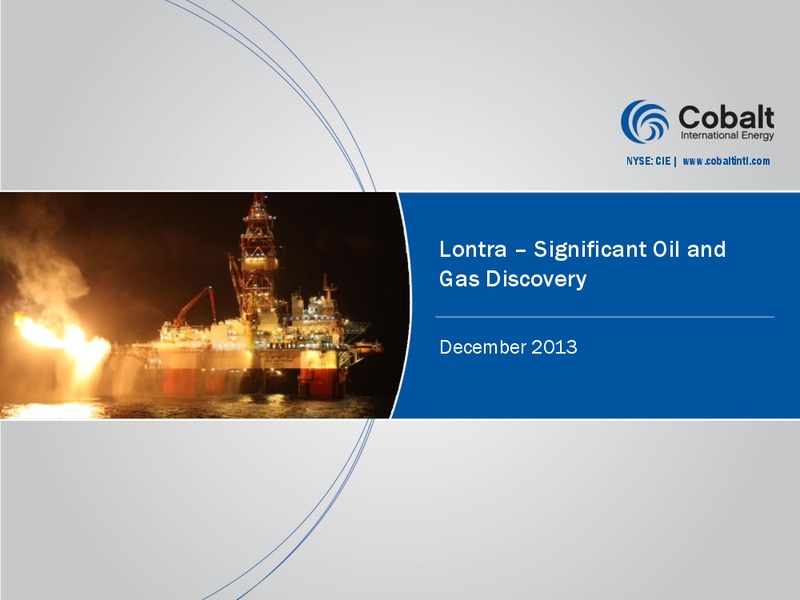 Cobalt
International Energy

NYSE: CIE | www.cobaltintl.com

Lontra – Significant Oil and Gas Discovery

December 2013